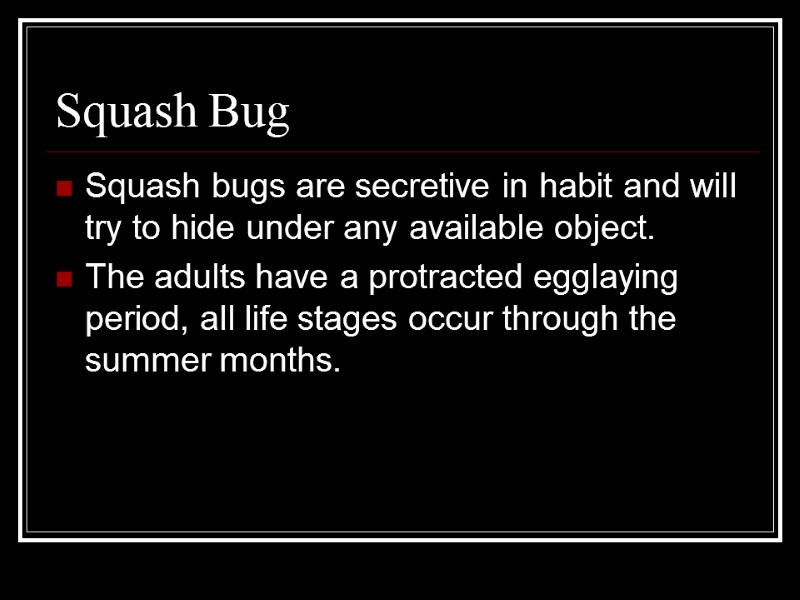 Squash Bug

Squash bugs are secretive in habit and will try to hide under any available object.

The adults have a protracted egglaying period, all life stages occur through the summer months.